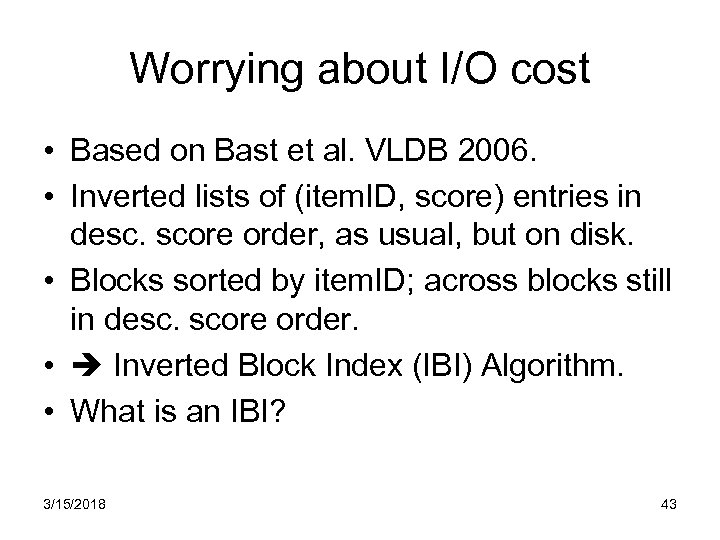 Worrying about I/O cost

• Based on Bast et al. VLDB 2006.
• Inverted lists of (itemID, score) entries in desc. score order, as usual, but on disk.
• Blocks sorted by itemID; across blocks still in desc. score order.
• ➔ Inverted Block Index (IBI) Algorithm.
• What is an IBI?

3/15/2018

43